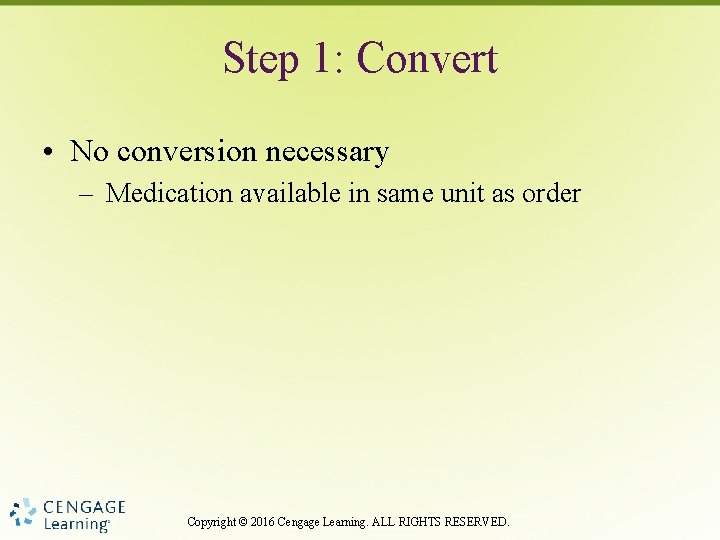 Step 1: Convert

• No conversion necessary
– Medication available in same unit as order

CENGAGE Learning®

Copyright © 2016 Cengage Learning. ALL RIGHTS RESERVED.